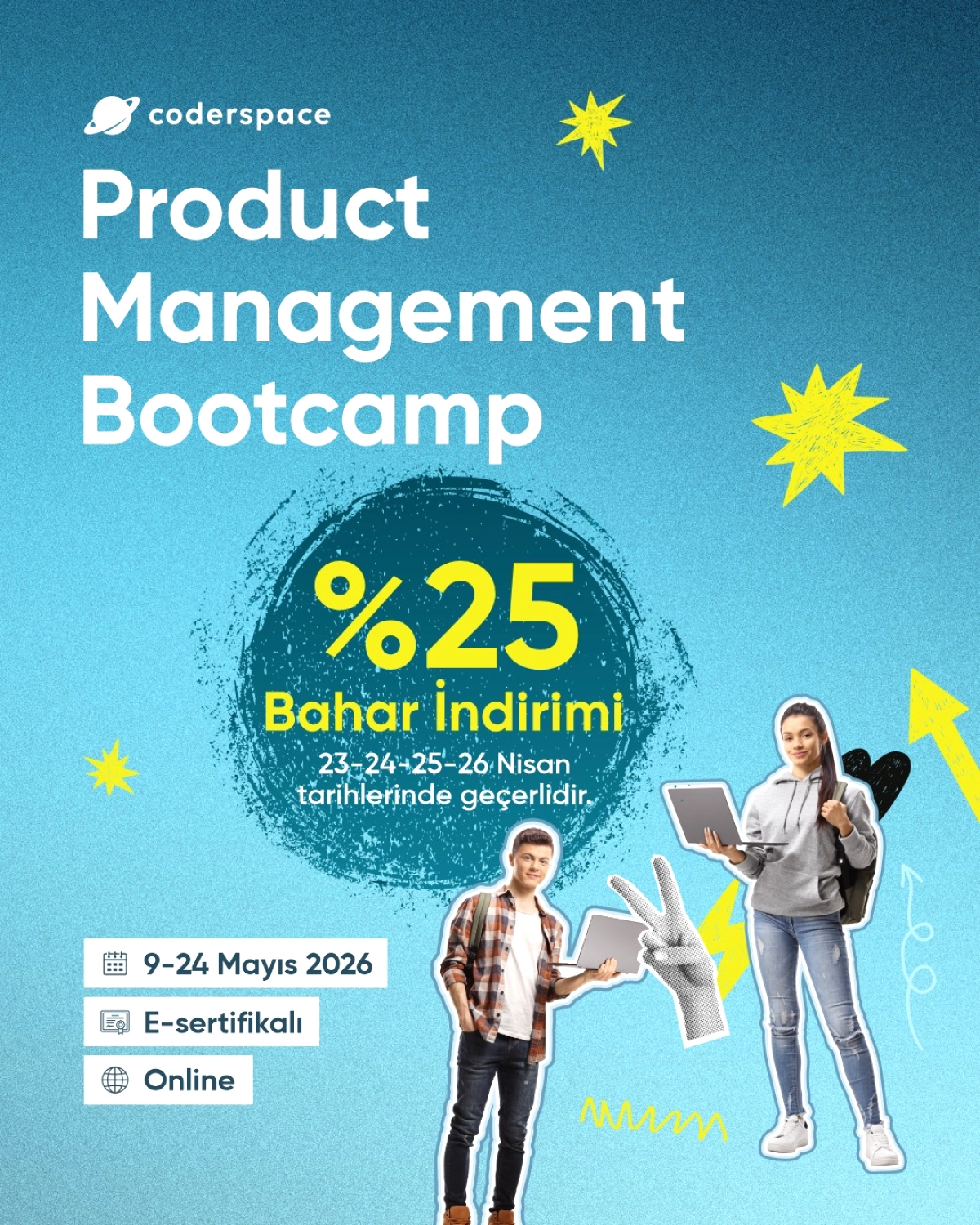 coderspace

Product Management Bootcamp

%25
Bahar İndirimi
23-24-25-26 Nisan tarihlerinde geçerlidir.

9-24 Mayıs 2026
E-sertifikalı
Online